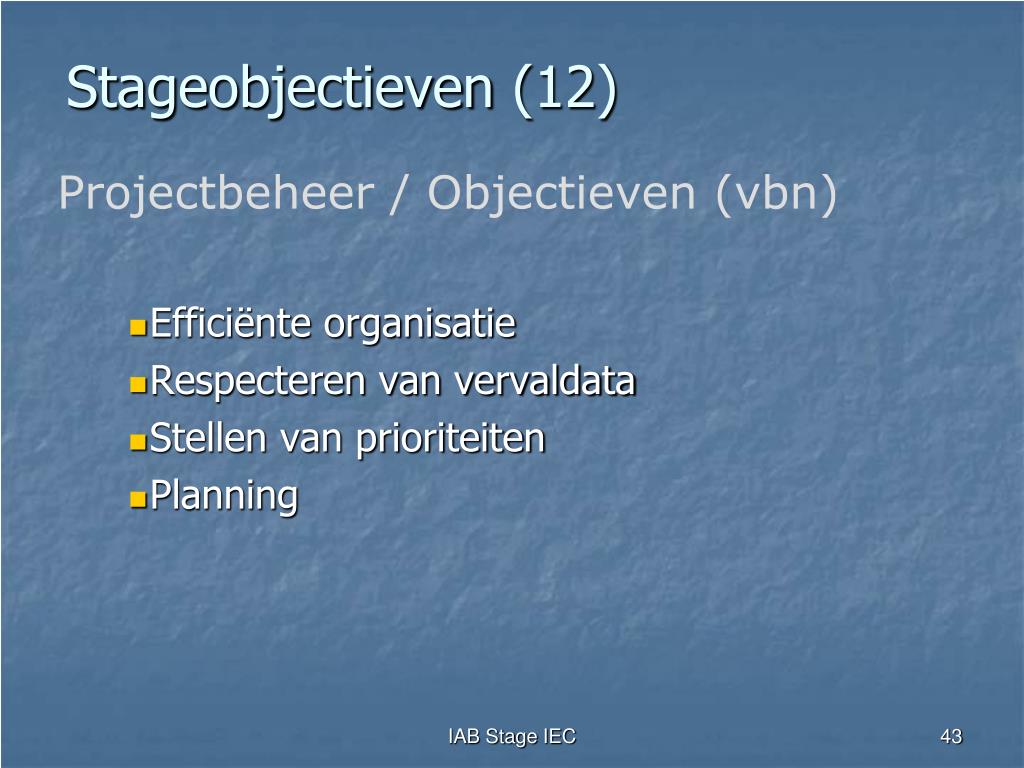 Stageobjectieven (12)

Projectbeheer / Objectieven (vbn)

- Efficiënte organisatie
- Respecteren van vervaldata
- Stellen van prioriteiten
- Planning

IAB Stage IEC

43